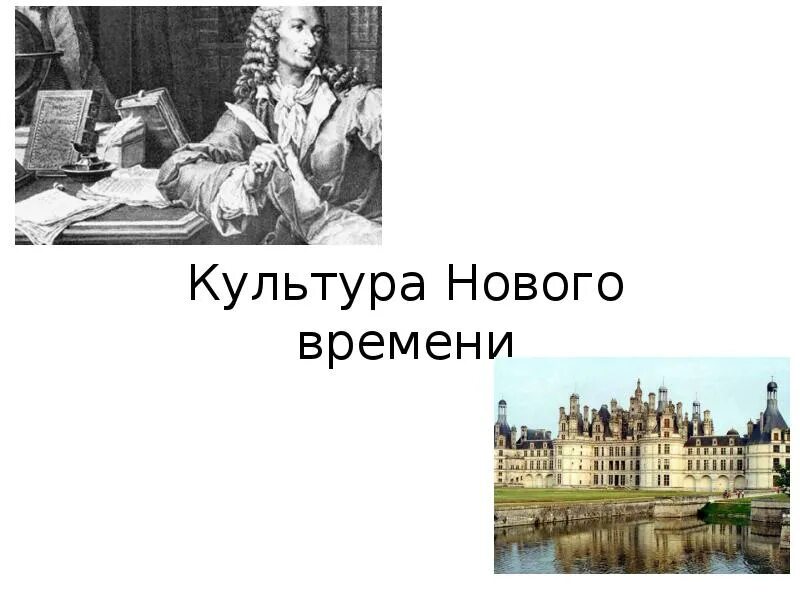 Культура Нового времени